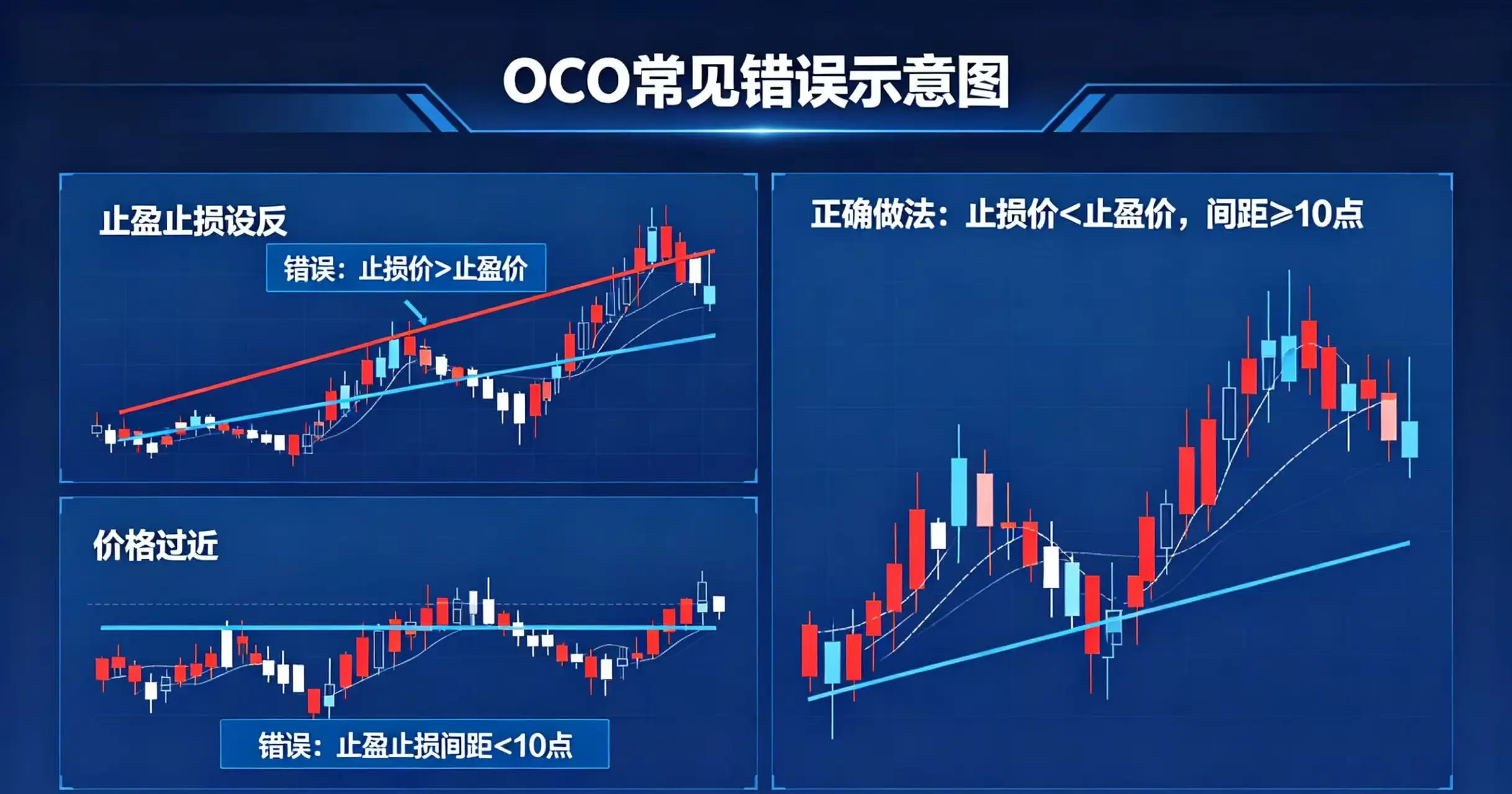 OCO常见错误示意图

止盈止损设反

错误：止损价>止盈价

价格过近

错误：止盈止损间距<10点

正确做法：止损价<止盈价，间距≥10点